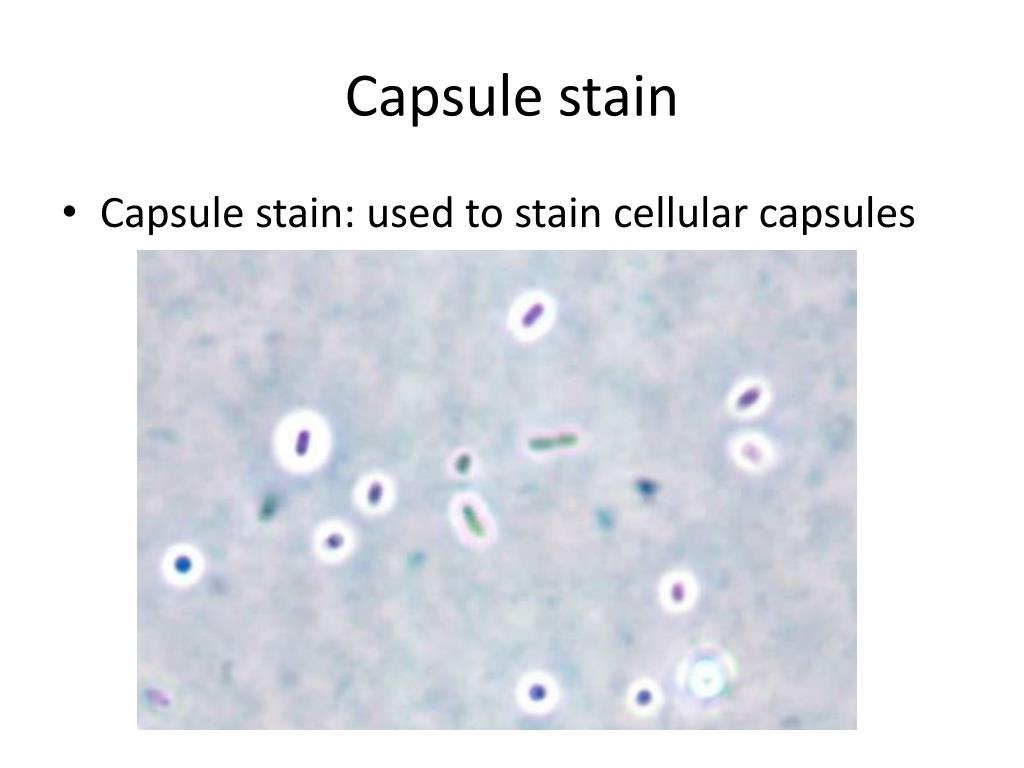 Capsule stain

• Capsule stain: used to stain cellular capsules